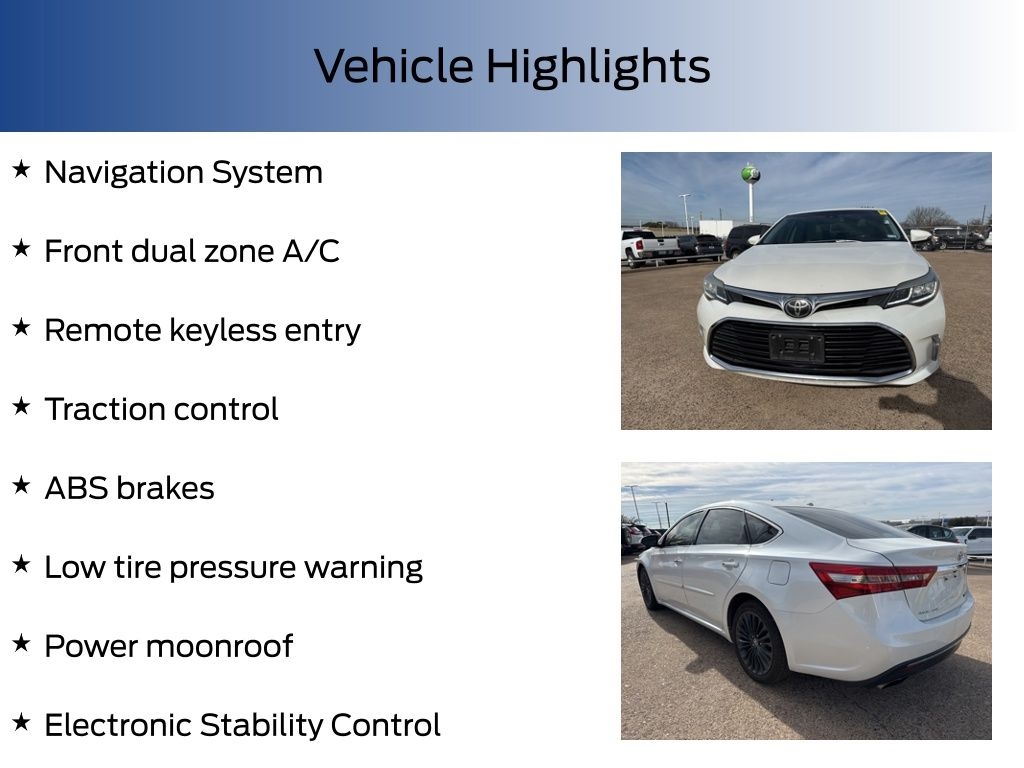 Vehicle Highlights

★ Navigation System

★ Front dual zone A/C

★ Remote keyless entry

★ Traction control

★ ABS brakes

★ Low tire pressure warning

★ Power moonroof

★ Electronic Stability Control